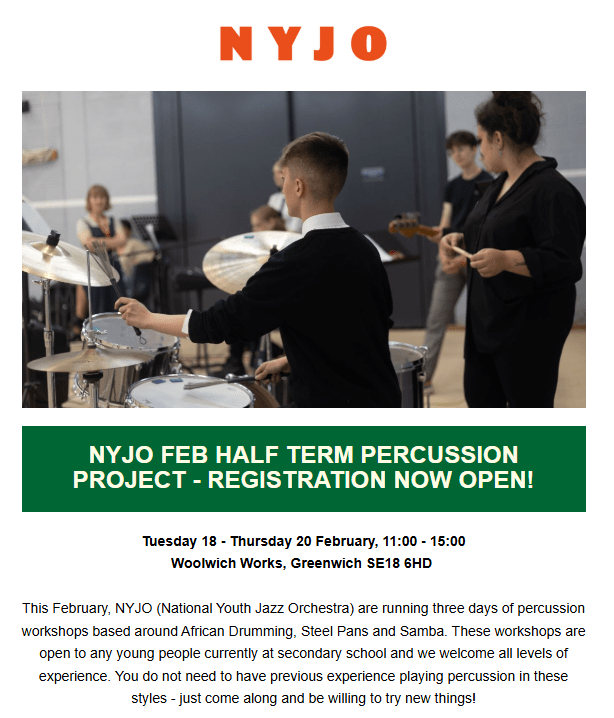 NYJO

NYJO FEB HALF TERM PERCUSSION PROJECT - REGISTRATION NOW OPEN!

Tuesday 18 - Thursday 20 February, 11:00 - 15:00
Woolwich Works, Greenwich SE18 6HD

This February, NYJO (National Youth Jazz Orchestra) are running three days of percussion workshops based around African Drumming, Steel Pans and Samba. These workshops are open to any young people currently at secondary school and we welcome all levels of experience. You do not need to have previous experience playing percussion in these styles - just come along and be willing to try new things!